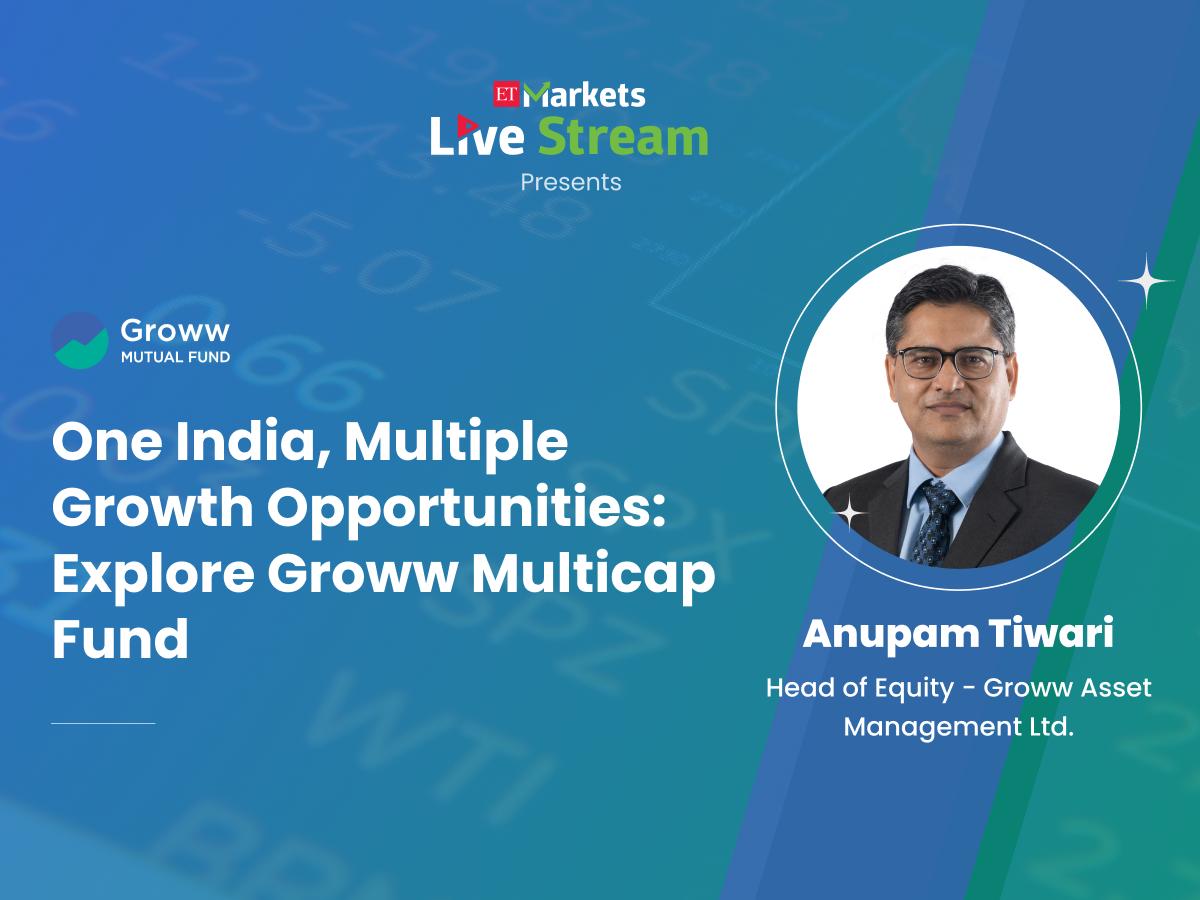 ET Markets
Live Stream
Presents

Groww
MUTUAL FUND

One India, Multiple Growth Opportunities: Explore Groww Multicap Fund

Anupam Tiwari
Head of Equity - Groww Asset Management Ltd.